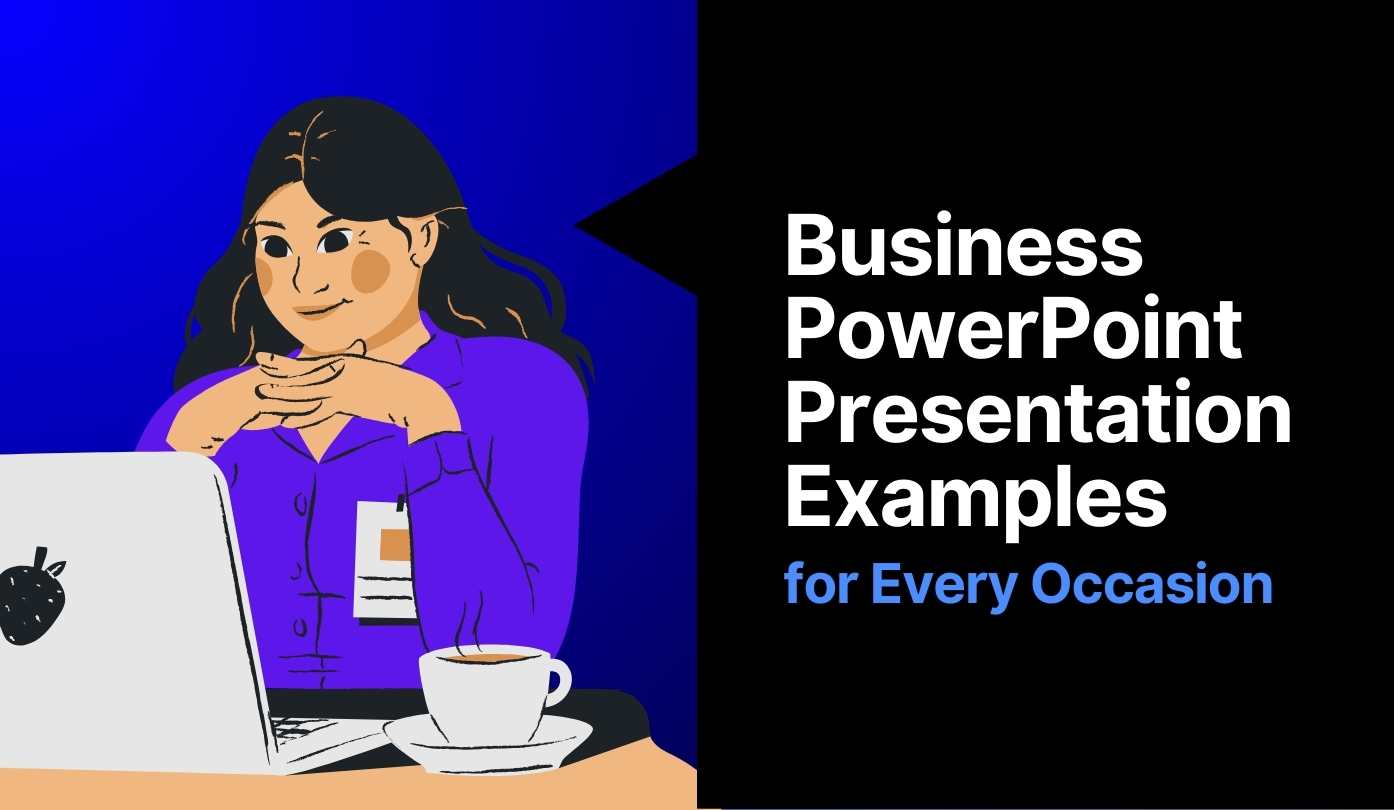 Business PowerPoint Presentation Examples
for Every Occasion